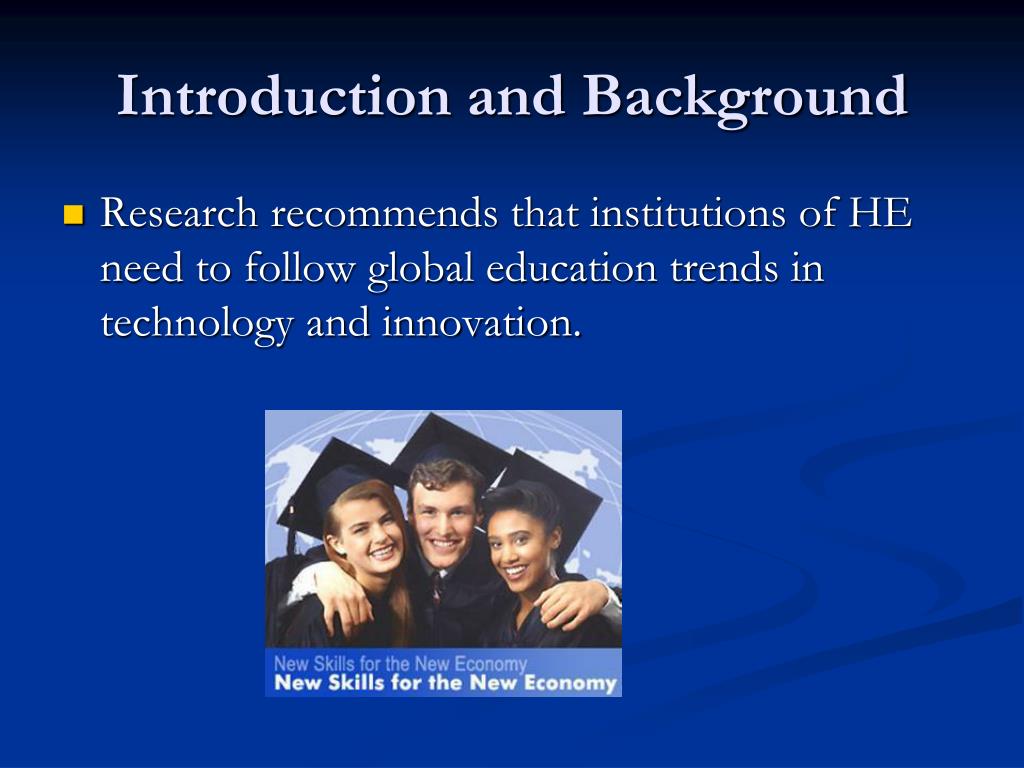 Introduction and Background

Research recommends that institutions of HE need to follow global education trends in technology and innovation.

New Skills for the New Economy
New Skills for the New Economy